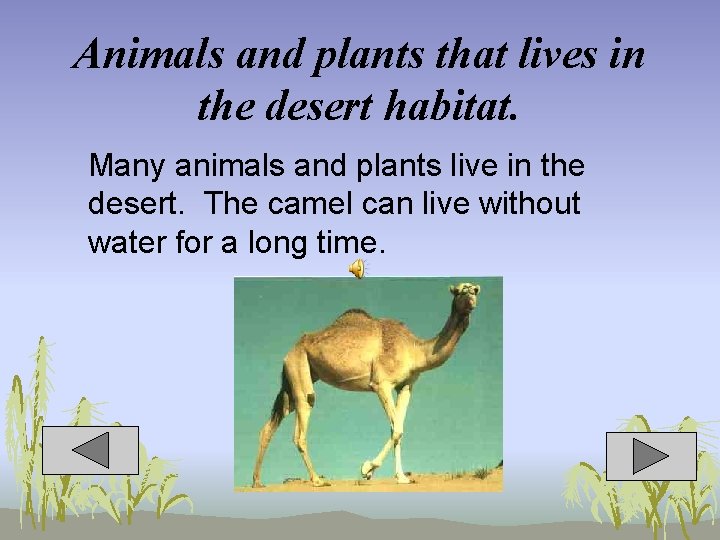 Animals and plants that lives in the desert habitat.

Many animals and plants live in the desert. The camel can live without water for a long time.